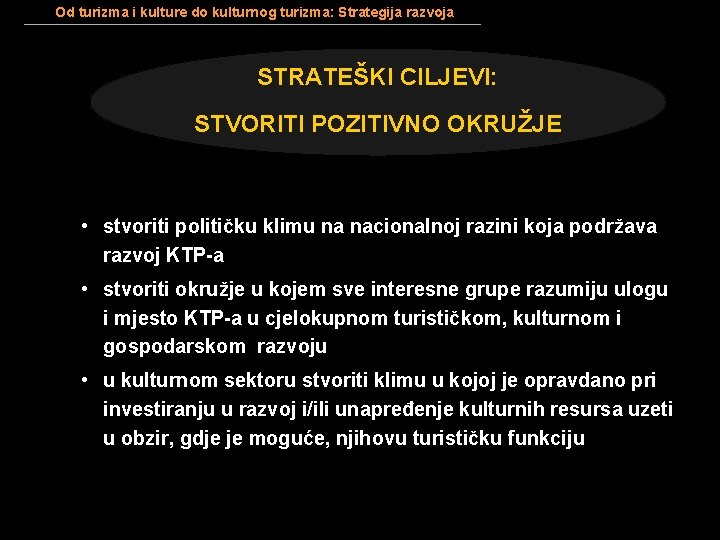 Od turizma i kulture do kulturnog turizma: Strategija razvoja

STRATEŠKI CILJEVI:

STVORITI POZITIVNO OKRUŽJE

• stvoriti političku klimu na nacionalnoj razini koja podržava razvoj KTP-a

• stvoriti okružje u kojem sve interesne grupe razumiju ulogu i mjesto KTP-a u cjelokupnom turističkom, kulturnom i gospodarskom razvoju

• u kulturnom sektoru stvoriti klimu u kojoj je opravdano pri investiranju u razvoj i/ili unapređenje kulturnih resursa uzeti u obzir, gdje je moguće, njihovu turističku funkciju